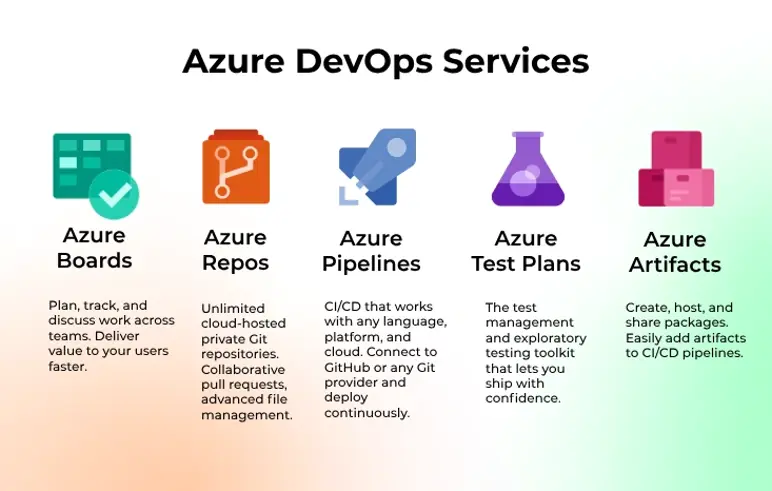 Azure DevOps Services

Azure Boards

Plan, track, and discuss work across teams. Deliver value to your users faster.

Azure Repos

Unlimited cloud-hosted private Git repositories. Collaborative pull requests, advanced file management.

Azure Pipelines

CI/CD that works with any language, platform, and cloud. Connect to GitHub or any Git provider and deploy continuously.

Azure Test Plans

The test management and exploratory testing toolkit that lets you ship with confidence.

Azure Artifacts

Create, host, and share packages. Easily add artifacts to CI/CD pipelines.